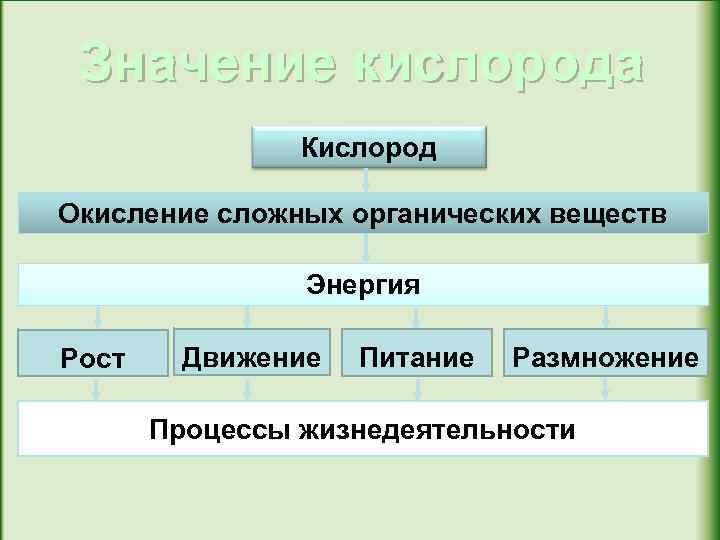 Значение кислорода

Кислород

Окисление сложных органических веществ

Энергия

Рост

Движение

Питание

Размножение

Процессы жизнедеятельности